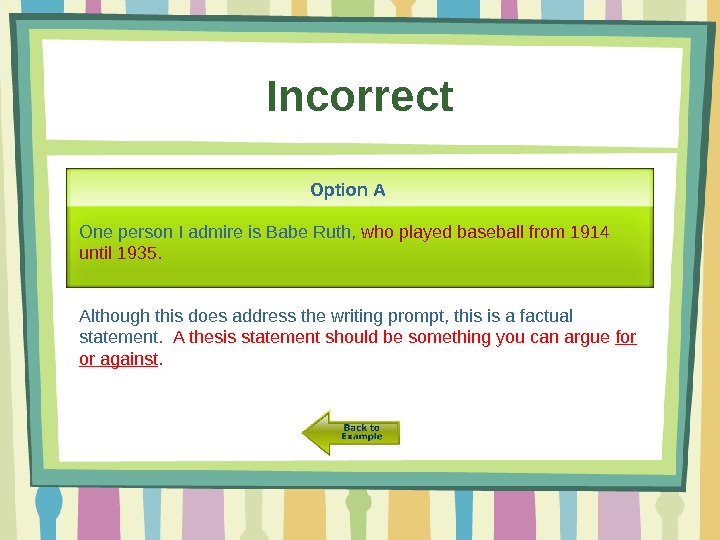 Incorrect

Option A

One person I admire is Babe Ruth, who played baseball from 1914 until 1935.

Although this does address the writing prompt, this is a factual statement. A thesis statement should be something you can argue for or against.

Back to Example